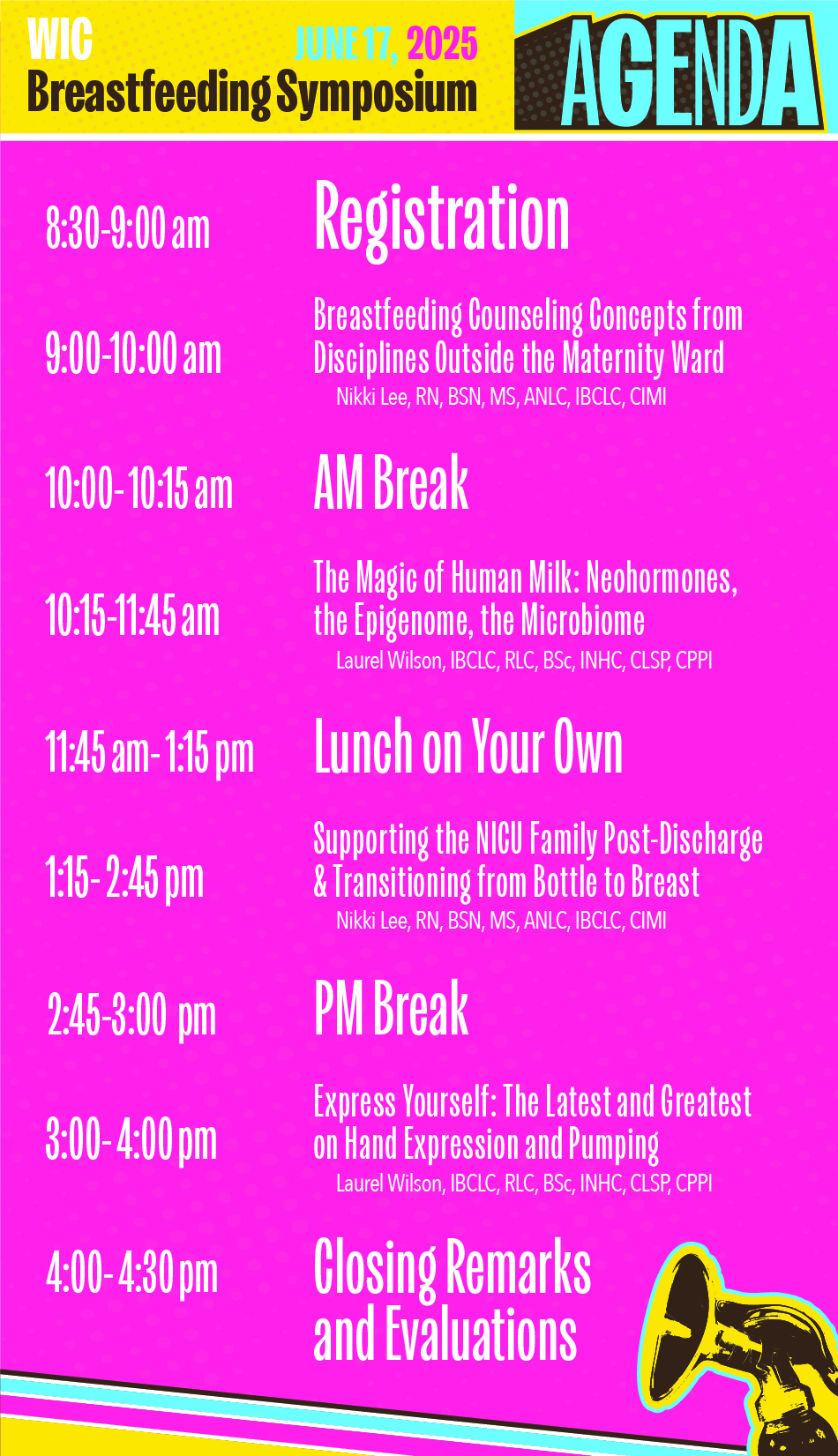 WIC
JUNE 17, 2025
Breastfeeding Symposium
AGENDA

8:30-9:00 am
Registration

9:00-10:00 am
Breastfeeding Counseling Concepts from Disciplines Outside the Maternity Ward
Nikki Lee, RN, BSN, MS, ANLC, IBCLC, CIMI

10:00- 10:15 am
AM Break

10:15-11:45 am
The Magic of Human Milk: Neohormones, the Epigenome, the Microbiome
Laurel Wilson, IBCLC, RLC, BSc, INHC, CLSP, CPPI

11:45 am- 1:15 pm
Lunch on Your Own

1:15- 2:45 pm
Supporting the NICU Family Post-Discharge & Transitioning from Bottle to Breast
Nikki Lee, RN, BSN, MS, ANLC, IBCLC, CIMI

2:45-3:00 pm
PM Break

3:00- 4:00 pm
Express Yourself: The Latest and Greatest on Hand Expression and Pumping
Laurel Wilson, IBCLC, RLC, BSc, INHC, CLSP, CPPI

4:00- 4:30 pm
Closing Remarks and Evaluations